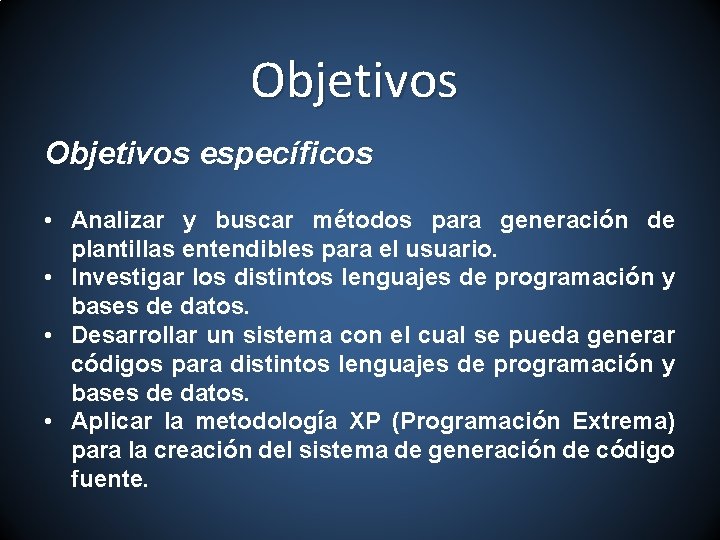 Objetivos

Objetivos específicos

• Analizar y buscar métodos para generación de plantillas entendibles para el usuario.
• Investigar los distintos lenguajes de programación y bases de datos.
• Desarrollar un sistema con el cual se pueda generar códigos para distintos lenguajes de programación y bases de datos.
• Aplicar la metodología XP (Programación Extrema) para la creación del sistema de generación de código fuente.